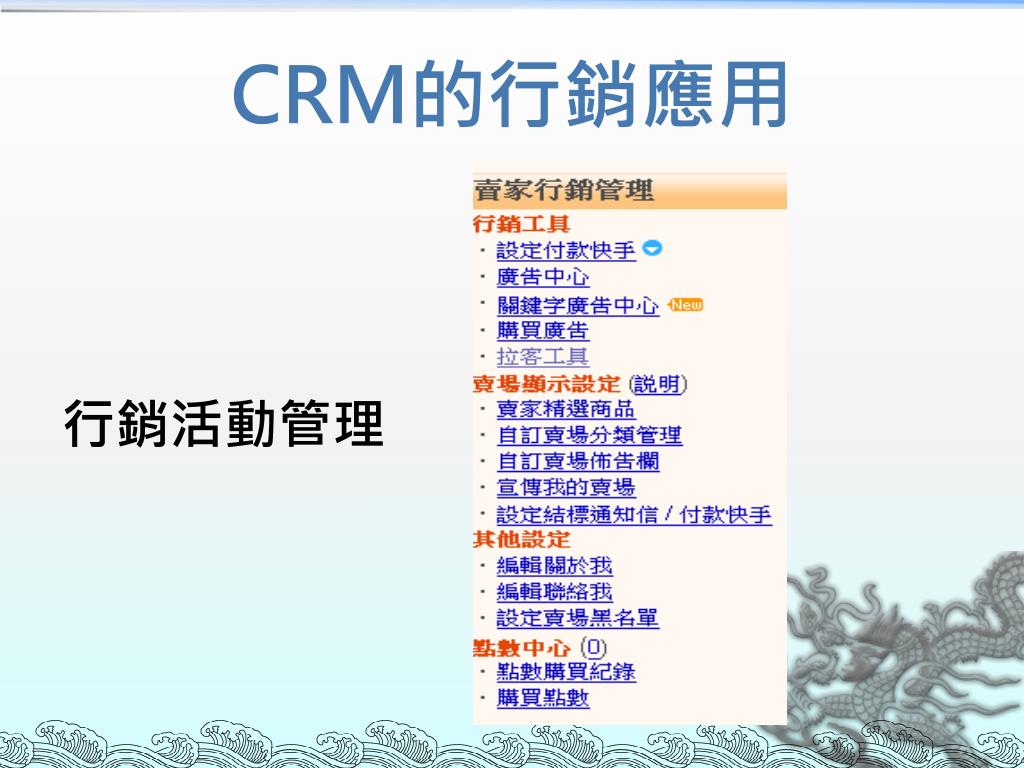 CRM的行銷應用

行銷活動管理

賣家行銷管理

行銷工具
· 設定付款快手
· 廣告中心
· 關鍵字廣告中心 New
· 購買廣告
· 拉客工具

賣場顯示設定 (說明)
· 賣家精選商品
· 自訂賣場分類管理
· 自訂賣場佈告欄
· 宣傳我的賣場
· 設定結標通知信 / 付款快手

其他設定
· 編輯關於我
· 編輯聯絡我
· 設定賣場黑名單

點數中心 (0)
· 點數購買紀錄
· 購買點數